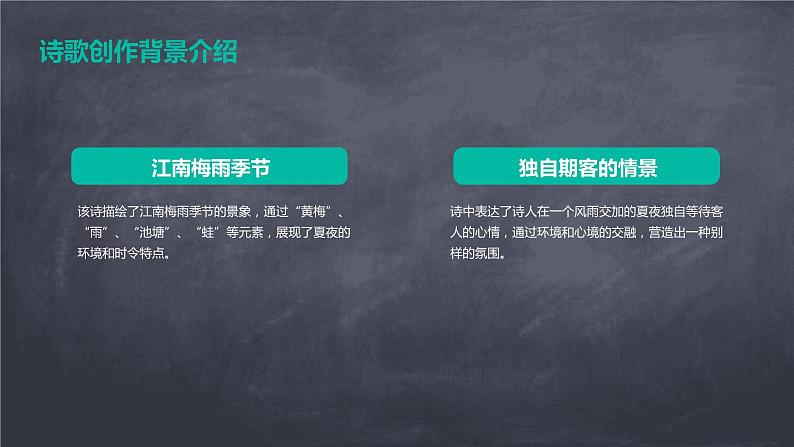 诗歌创作背景介绍

江南梅雨季节

该诗描绘了江南梅雨季节的景象，通过“黄梅”、“雨”、“池塘”、“蛙”等元素，展现了夏夜的环境和时令特点。

独自期客的情景

诗中表达了诗人在一个风雨交加的夏夜独自等待客人的心情，通过环境和心境的交融，营造出一种别样的氛围。